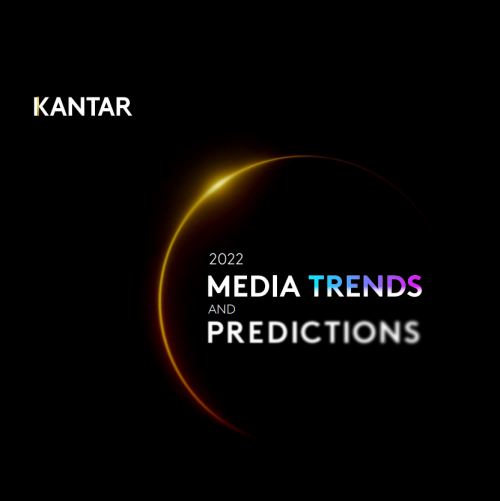 KANTAR

2022
MEDIA TRENDS
AND
PREDICTIONS